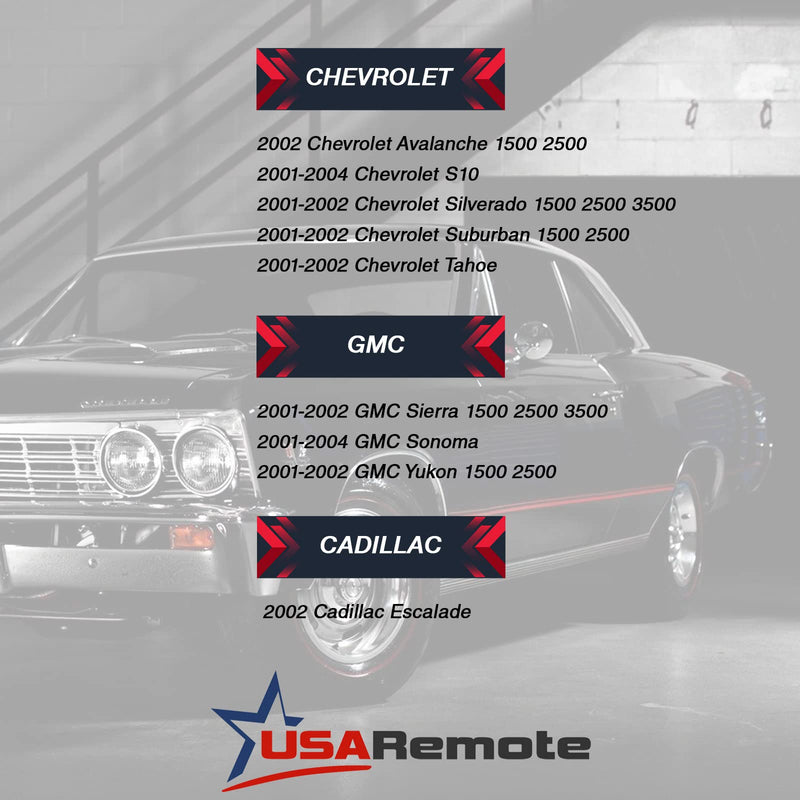 CHEVROLET

2002 Chevrolet Avalanche 1500 2500
2001-2004 Chevrolet S10
2001-2002 Chevrolet Silverado 1500 2500 3500
2001-2002 Chevrolet Suburban 1500 2500
2001-2002 Chevrolet Tahoe

GMC

2001-2002 GMC Sierra 1500 2500 3500
2001-2004 GMC Sonoma
2001-2002 GMC Yukon 1500 2500

CADILLAC

2002 Cadillac Escalade

USARemote